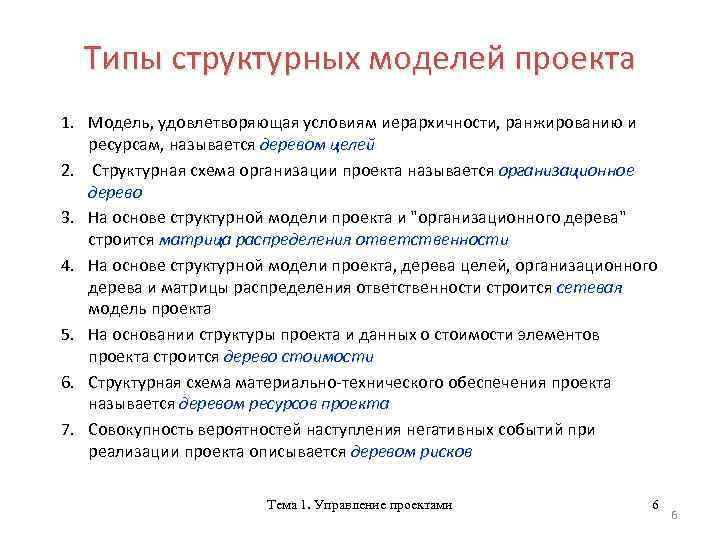 Типы структурных моделей проекта

1. Модель, удовлетворяющая условиям иерархичности, ранжированию и ресурсам, называется деревом целей
2. Структурная схема организации проекта называется организационное дерево
3. На основе структурной модели проекта и "организационного дерева" строится матрица распределения ответственности
4. На основе структурной модели проекта, дерева целей, организационного дерева и матрицы распределения ответственности строится сетевая модель проекта
5. На основании структуры проекта и данных о стоимости элементов проекта строится дерево стоимости
6. Структурная схема материально-технического обеспечения проекта называется деревом ресурсов проекта
7. Совокупность вероятностей наступления негативных событий при реализации проекта описывается деревом рисков

Тема 1. Управление проектами

6

6